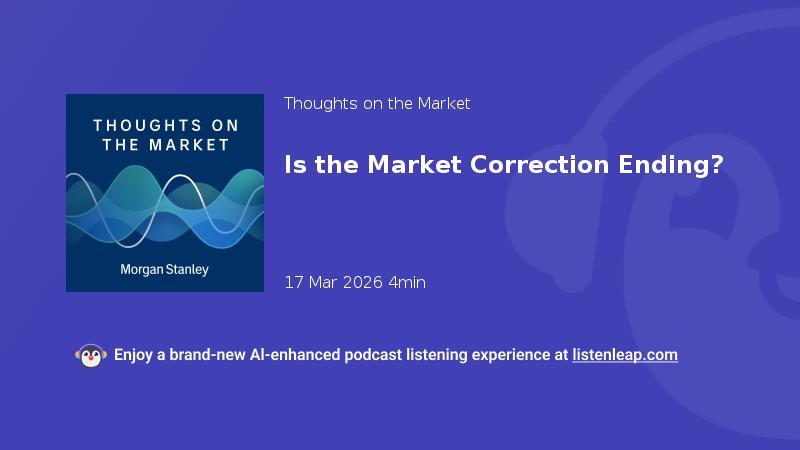 THOUGHTS ON THE MARKET

Morgan Stanley

Thoughts on the Market

Is the Market Correction Ending?

17 Mar 2026 4min

Enjoy a brand-new AI-enhanced podcast listening experience at listenleap.com